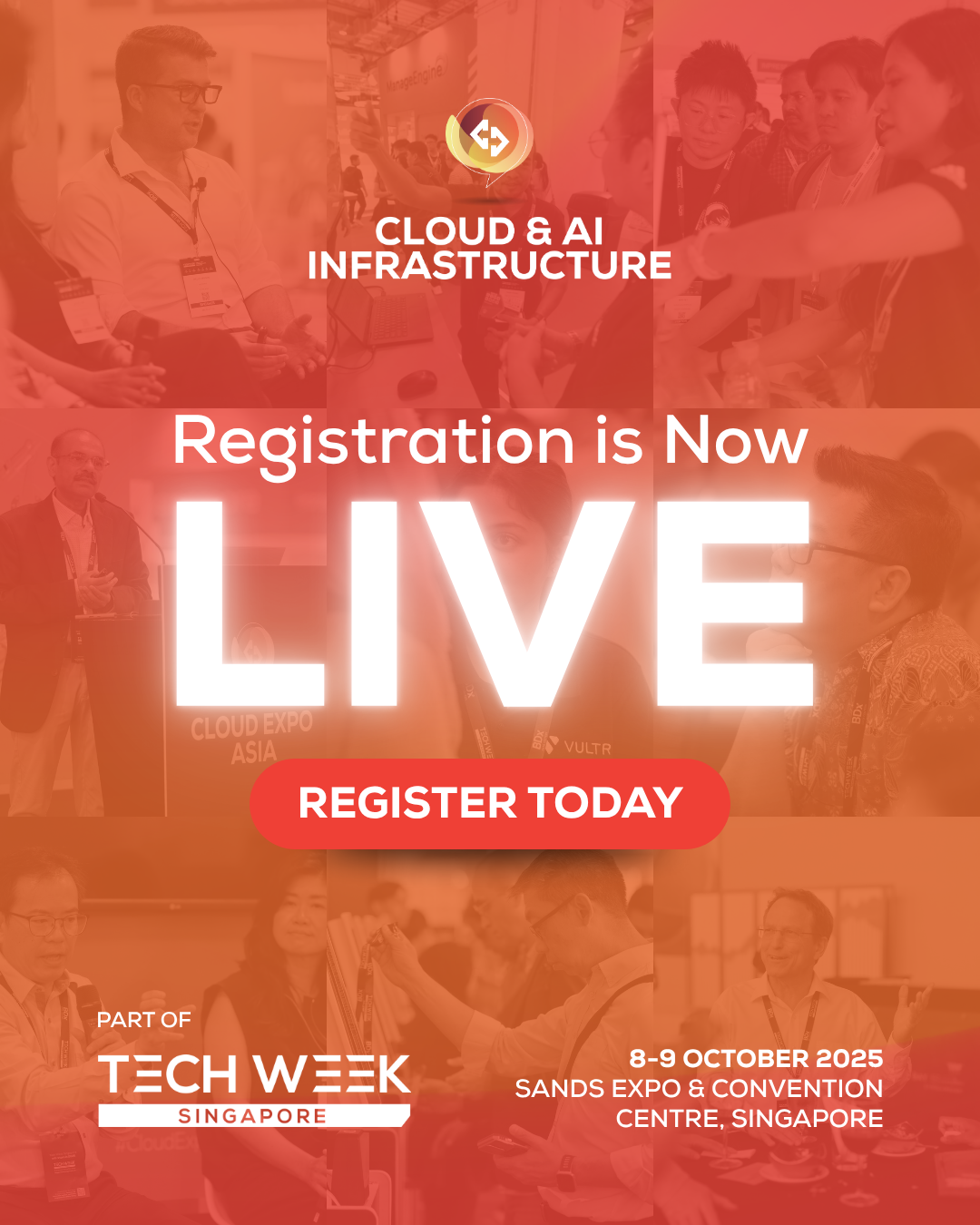 CLOUD & AI INFRASTRUCTURE

Registration is Now

LIVE

CLOUD EXPO ASIA

VULTR

REGISTER TODAY

PART OF

TECH WEEK
SINGAPORE

8-9 OCTOBER 2025
SANDS EXPO & CONVENTION CENTRE, SINGAPORE